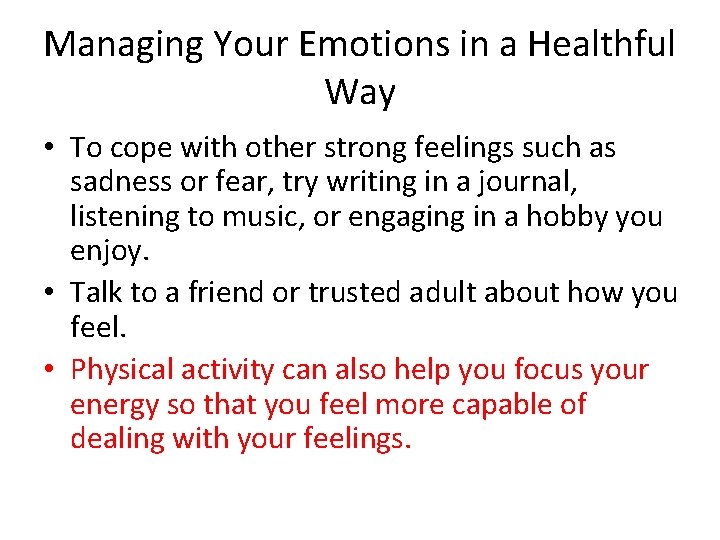 Managing Your Emotions in a Healthful Way

• To cope with other strong feelings such as sadness or fear, try writing in a journal, listening to music, or engaging in a hobby you enjoy.
• Talk to a friend or trusted adult about how you feel.
• Physical activity can also help you focus your energy so that you feel more capable of dealing with your feelings.